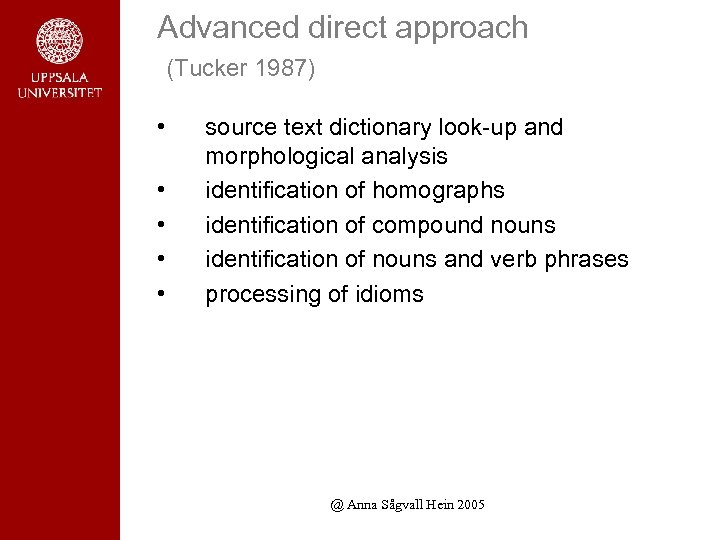 UPPSALA UNIVERSITET

Advanced direct approach
(Tucker 1987)

• source text dictionary look-up and morphological analysis
• identification of homographs
• identification of compound nouns
• identification of nouns and verb phrases
• processing of idioms

@ Anna Sågvall Hein 2005